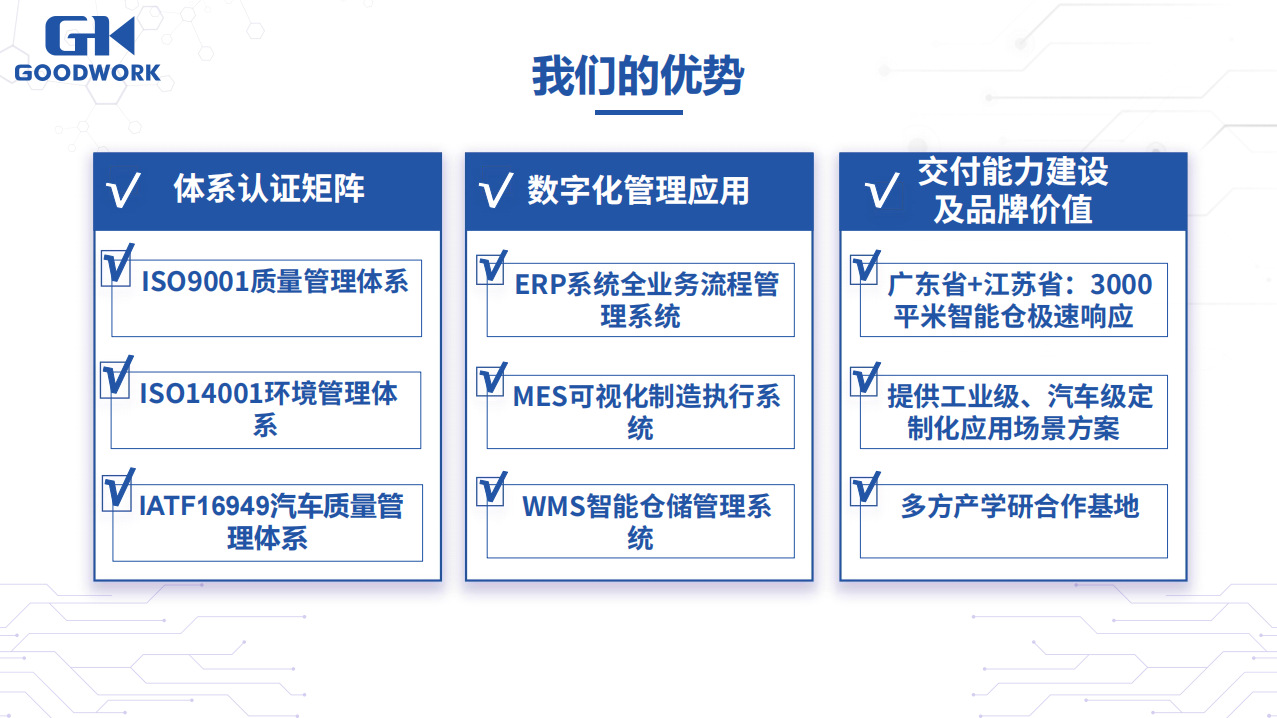 GK
GOODWORK

我们的优势

√ 体系认证矩阵

ISO9001质量管理体系

ISO14001环境管理体系

IATF16949汽车质量管理体系

√ 数字化管理应用

ERP系统全业务流程管理系统

MES可视化制造执行系统

WMS智能仓储管理系统

√ 交付能力建设及品牌价值

广东省+江苏省：3000平米智能仓极速响应

提供工业级、汽车级定制化应用场景方案

多方产学研合作基地